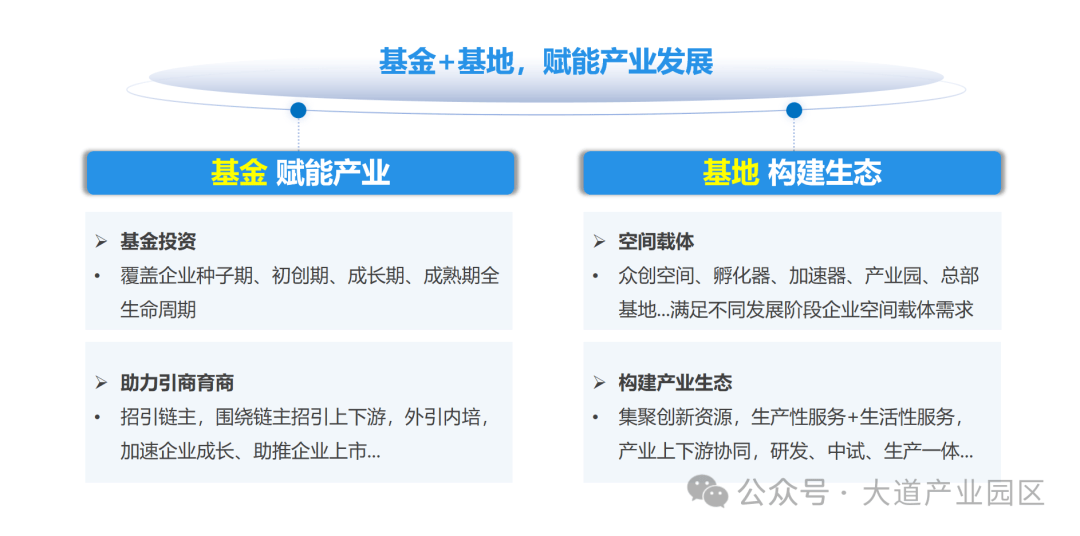 基金+基地，赋能产业发展

基金 赋能产业

➢ 基金投资
• 覆盖企业种子期、初创期、成长期、成熟期全生命周期

➢ 助力引商育商
• 招引链主，围绕链主招引上下游，外引内培，加速企业成长、助推企业上市...

基地 构建生态

➢ 空间载体
• 众创空间、孵化器、加速器、产业园、总部基地...满足不同发展阶段企业空间载体需求

➢ 构建产业生态
• 集聚创新资源，生产性服务+生活性服务，产业上下游协同，研发、中试、生产一体...

公众号 · 大道产业园区